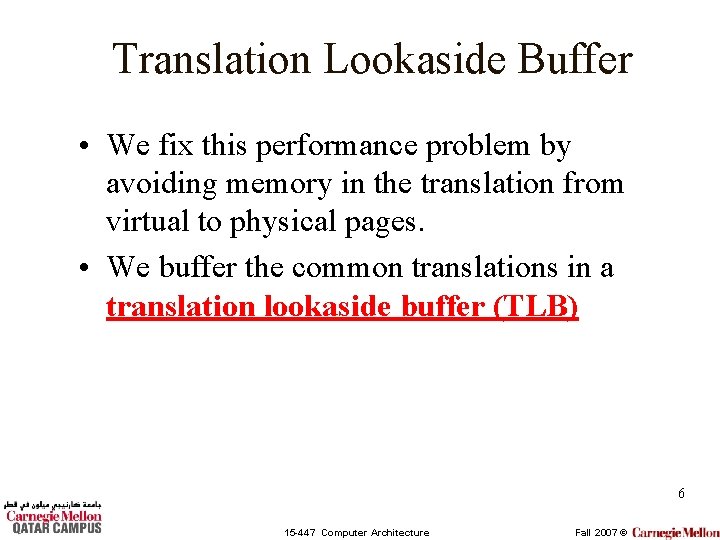 Translation Lookaside Buffer

• We fix this performance problem by avoiding memory in the translation from virtual to physical pages.

• We buffer the common translations in a translation lookaside buffer (TLB)

6

جامعة كارنيجي ميلون في قطر
Carnegie Mellon
QATAR CAMPUS

15-447 Computer Architecture

Fall 2007 © Carnegie Mellon